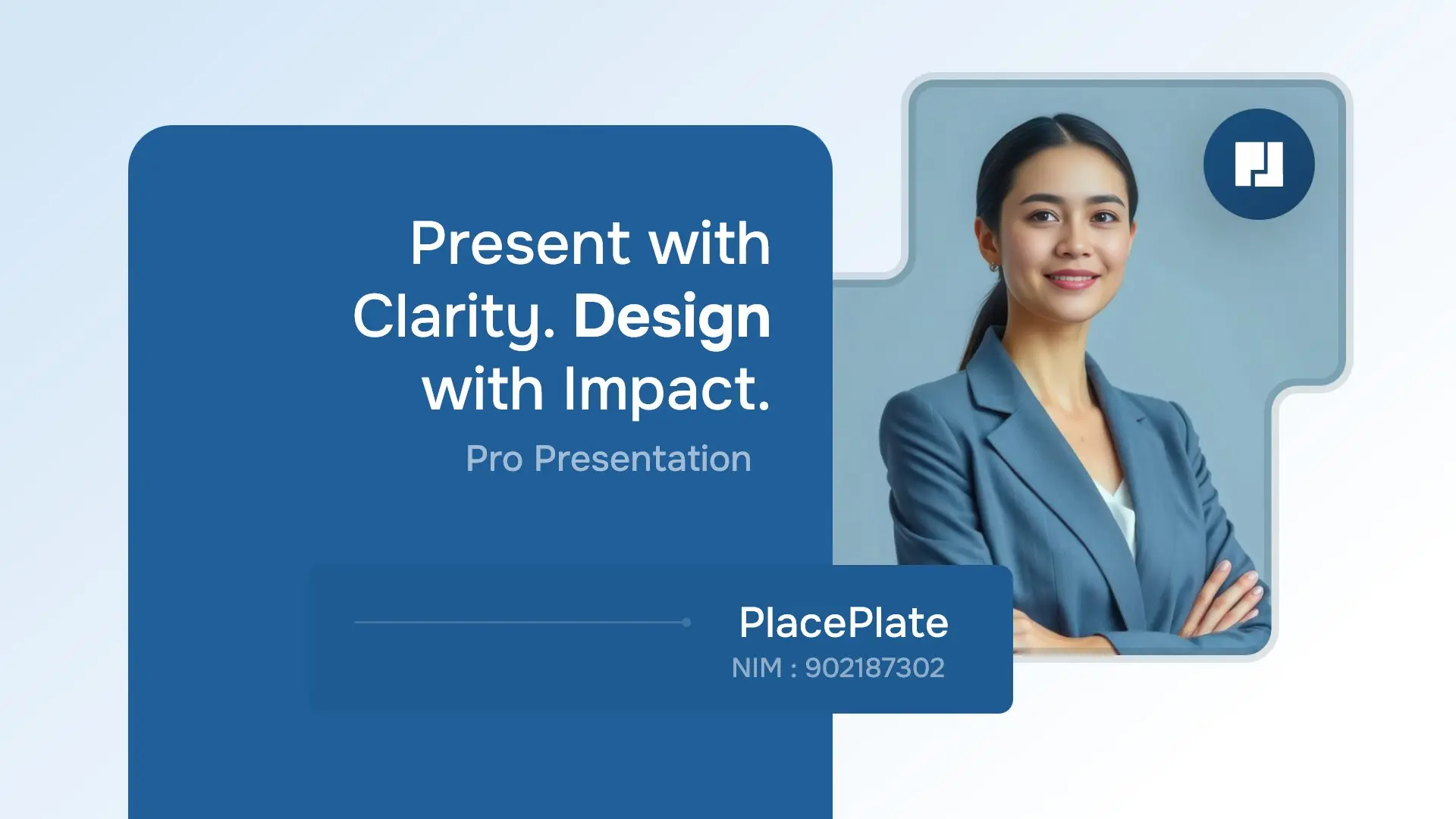 Present with Clarity. Design with Impact.

Pro Presentation

PlacePlate
NIM : 902187302